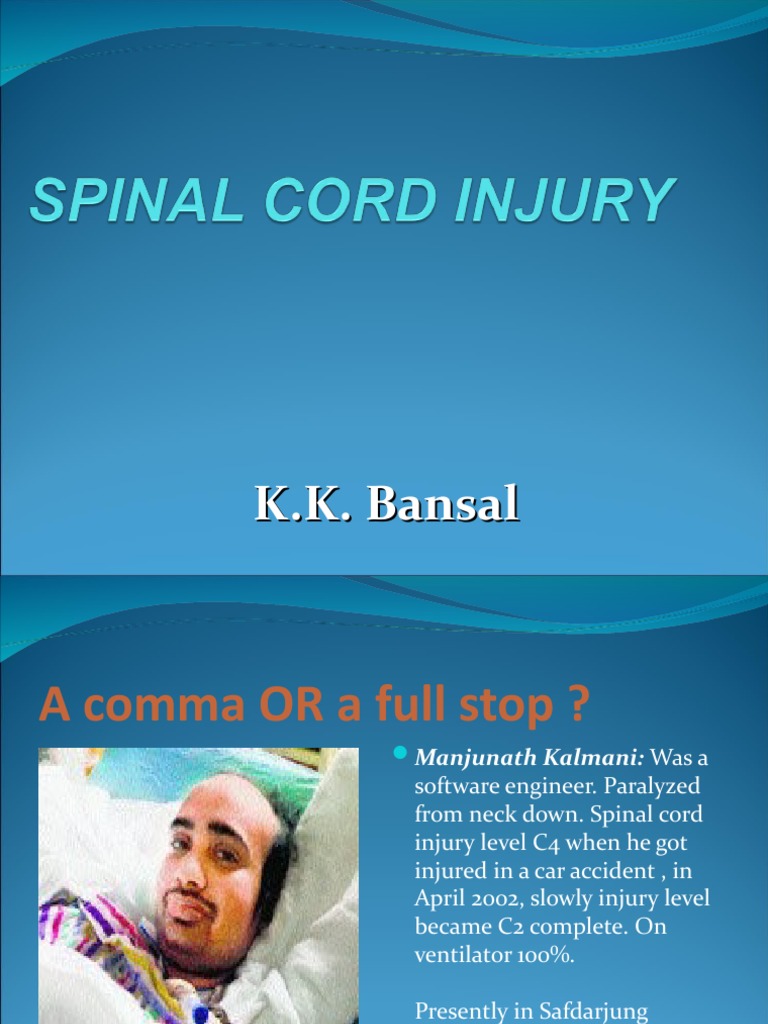 SPINAL CORD INJURY

K.K. Bansal

A comma OR a full stop ?

Manjunath Kalmani: Was a software engineer. Paralyzed from neck down. Spinal cord injury level C4 when he got injured in a car accident , in April 2002, slowly injury level became C2 complete. On ventilator 100%.

Presently in Safdarjung